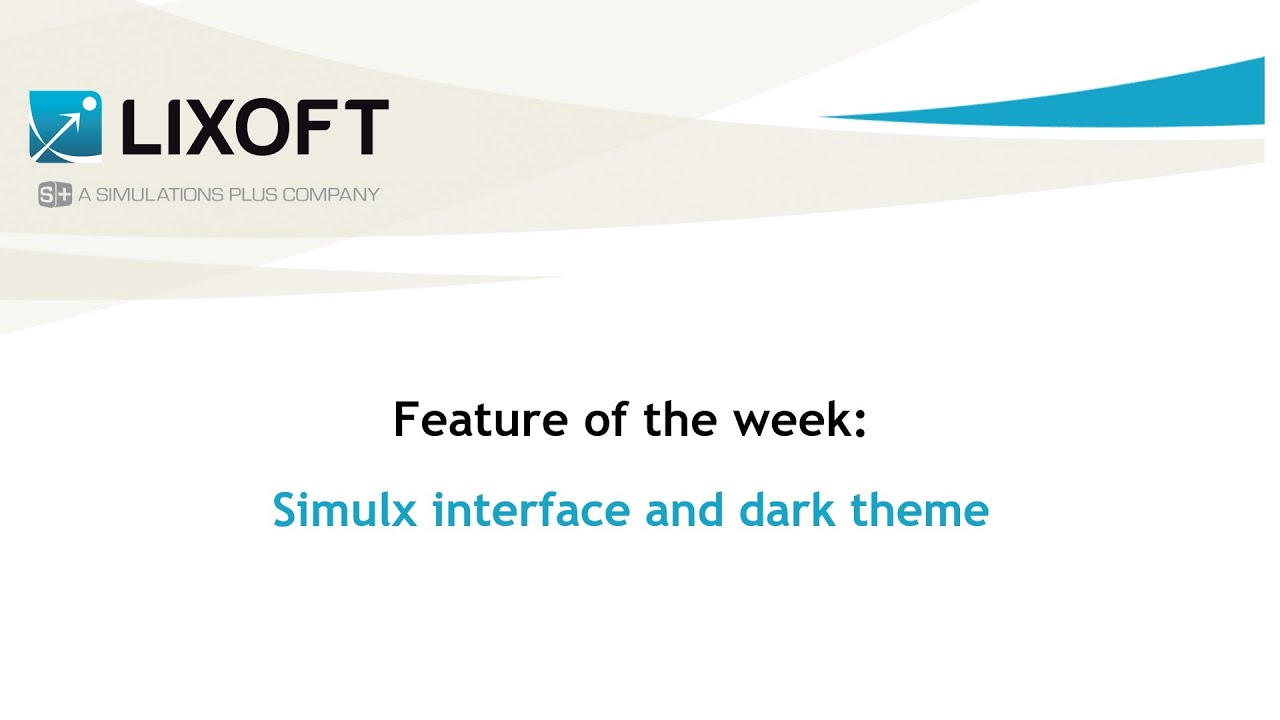 LIXOFT

S+ A SIMULATIONS PLUS COMPANY

Feature of the week:

Simulx interface and dark theme